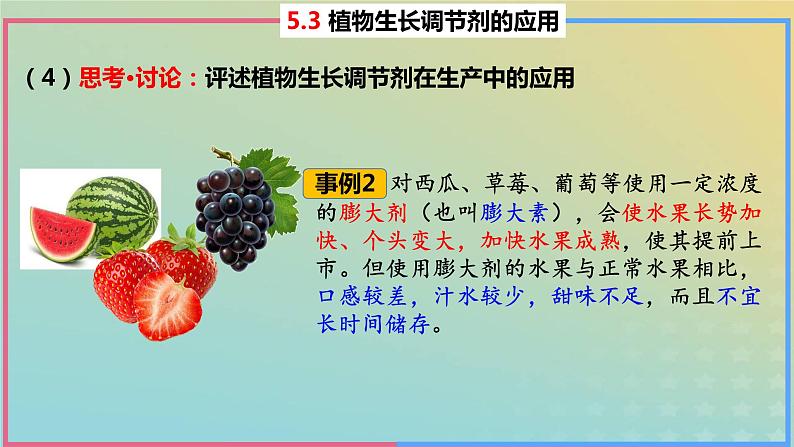 5.3 植物生长调节剂的应用

（4）思考•讨论：评述植物生长调节剂在生产中的应用

事例2 对西瓜、草莓、葡萄等使用一定浓度的膨大剂（也叫膨大素），会使水果长势加快、个头变大，加快水果成熟，使其提前上市。但使用膨大剂的水果与正常水果相比，口感较差，汁水较少，甜味不足，而且不宜长时间储存。